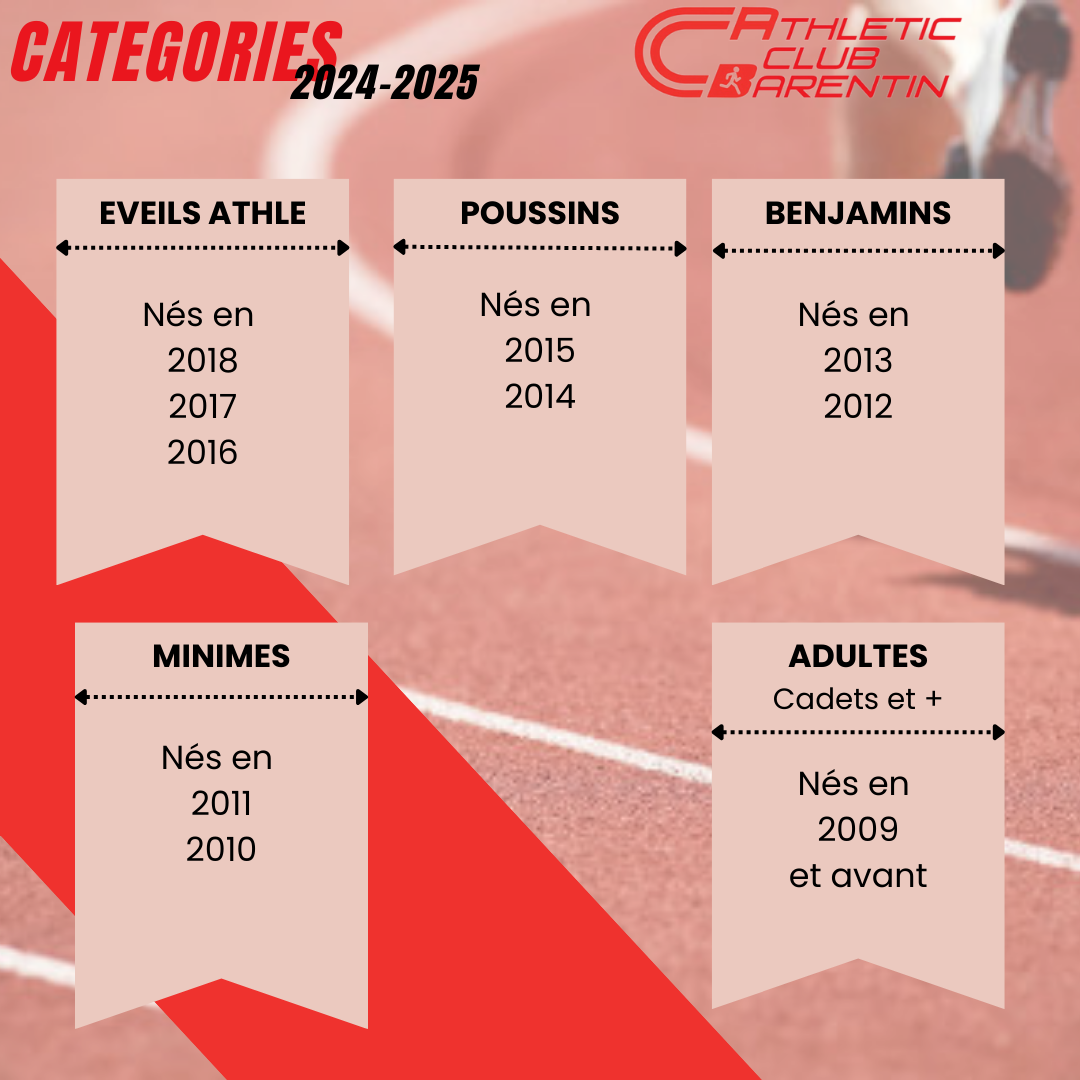 CATEGORIES 2024-2025

ATHLETIC CLUB BARENTIN

EVEILS ATHLE

Nés en 2018 2017 2016

POUSSINS

Nés en 2015 2014

BENJAMINS

Nés en 2013 2012

MINIMES

Nés en 2011 2010

ADULTES
Cadets et +

Nés en 2009 et avant